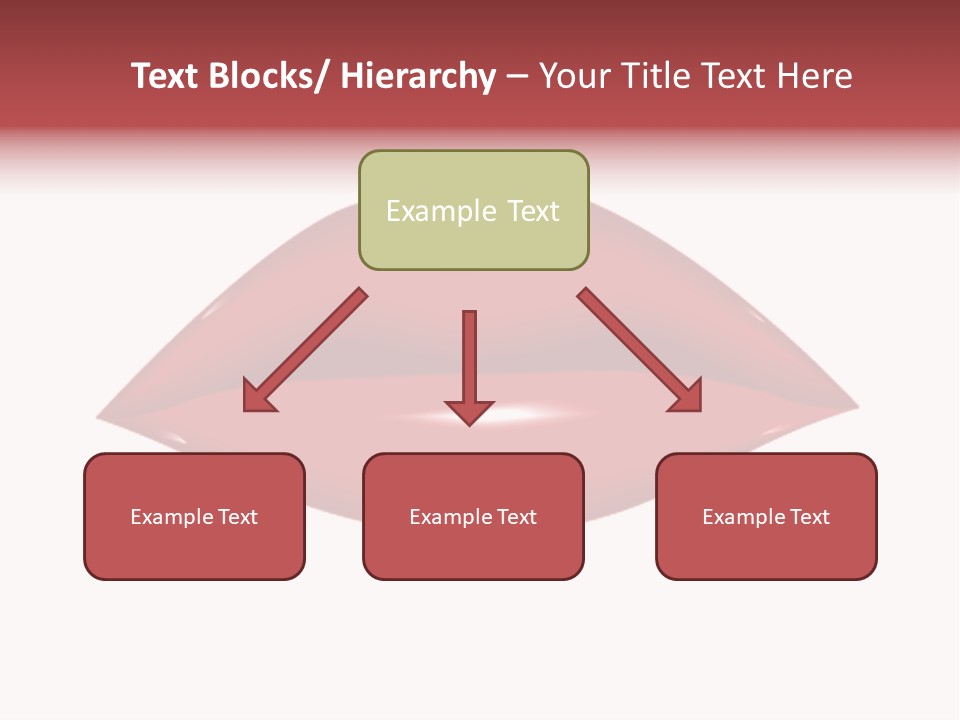 Text Blocks/ Hierarchy – Your Title Text Here

Example Text

Example Text

Example Text

Example Text